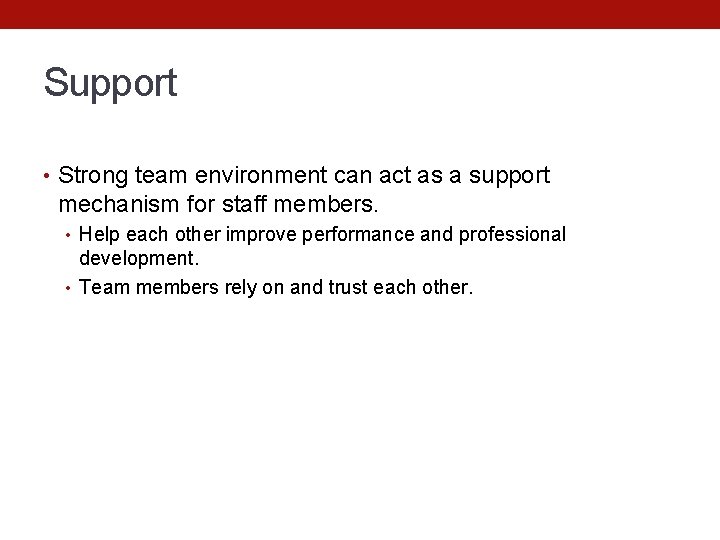 Support

• Strong team environment can act as a support mechanism for staff members.

• Help each other improve performance and professional development.

• Team members rely on and trust each other.